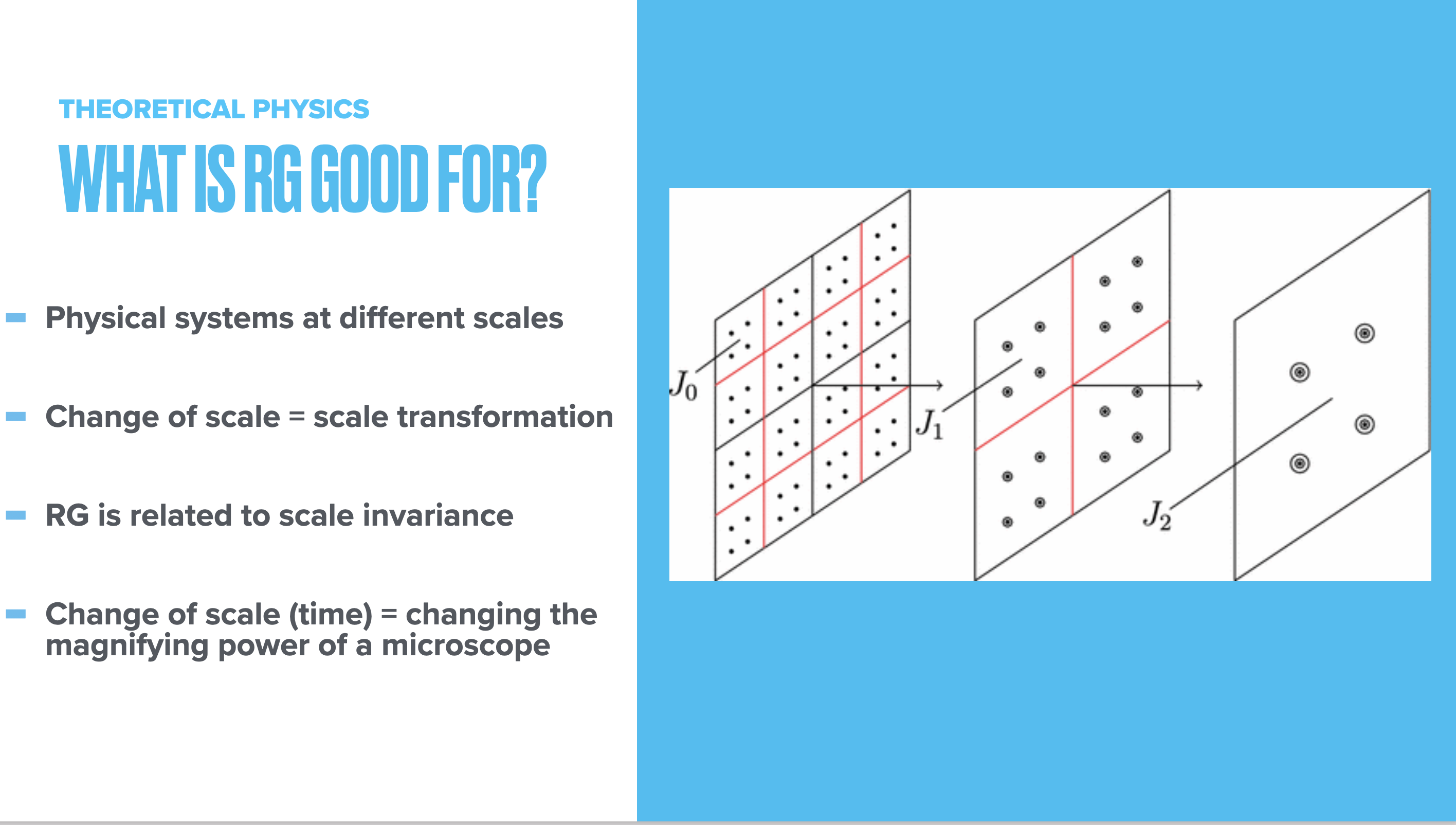 THEORETICAL PHYSICS
WHAT IS RG GOOD FOR?

- Physical systems at different scales

- Change of scale = scale transformation

- RG is related to scale invariance

- Change of scale (time) = changing the magnifying power of a microscope

$J_0$

$J_1$

$J_2$